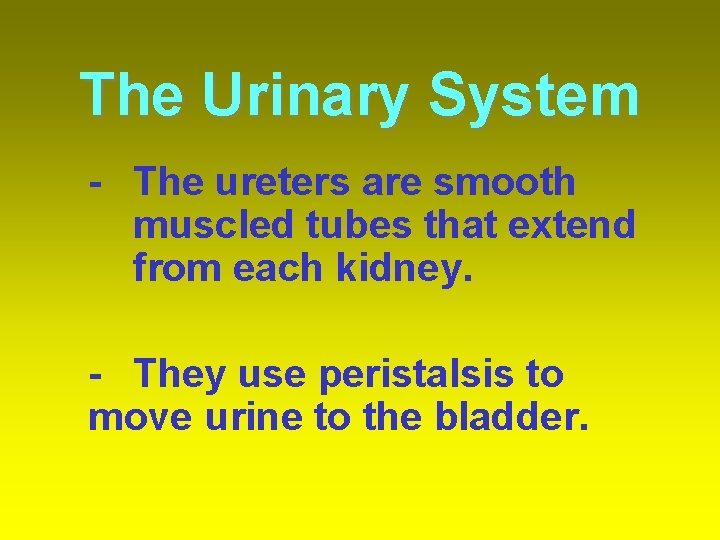 The Urinary System

- The ureters are smooth muscled tubes that extend from each kidney.

- They use peristalsis to move urine to the bladder.